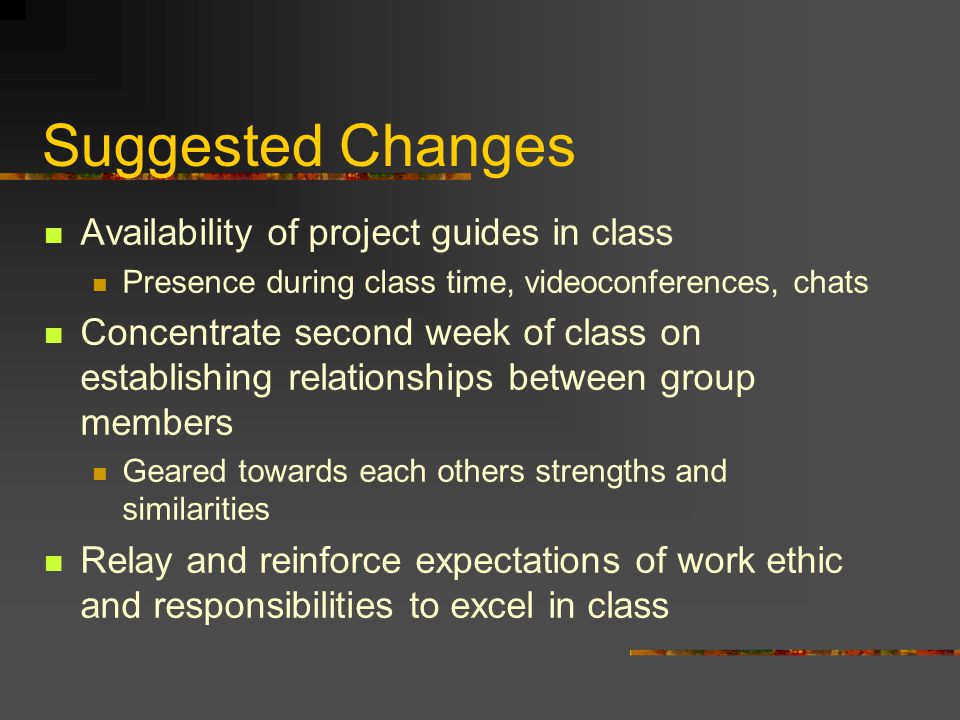 Suggested Changes

- Availability of project guides in class
  - Presence during class time, videoconferences, chats
- Concentrate second week of class on establishing relationships between group members
  - Geared towards each others strengths and similarities
- Relay and reinforce expectations of work ethic and responsibilities to excel in class